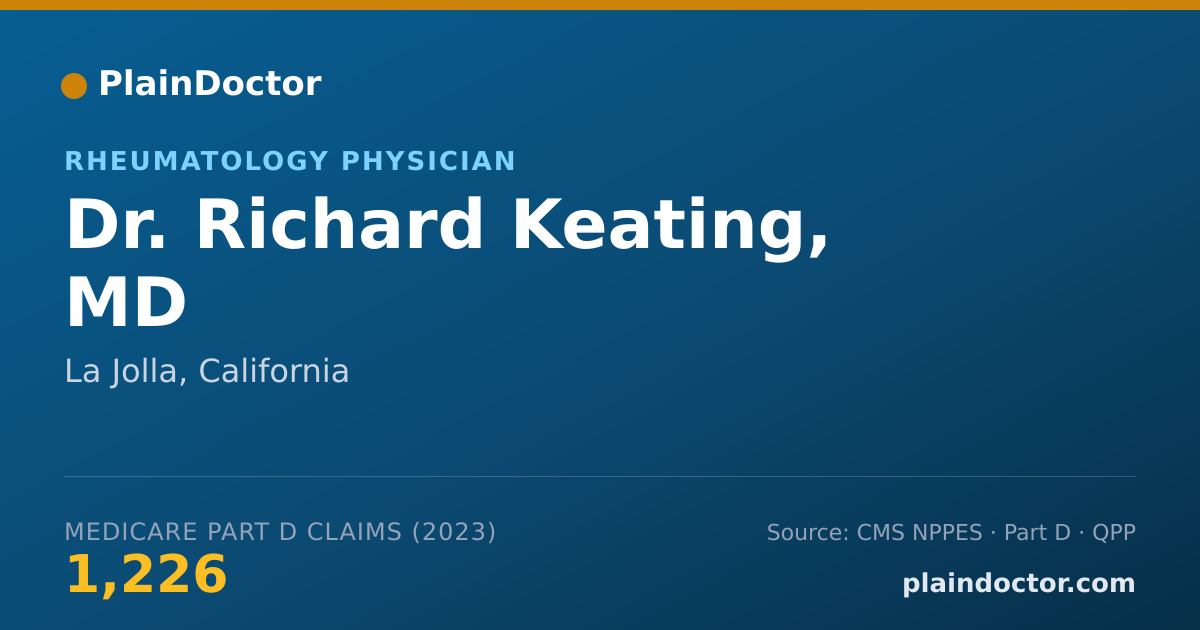 PlainDoctor

RHEUMATOLOGY PHYSICIAN

Dr. Richard Keating, MD

La Jolla, California

MEDICARE PART D CLAIMS (2023)

1,226

Source: CMS NPPES · Part D · QPP

plaindoctor.com